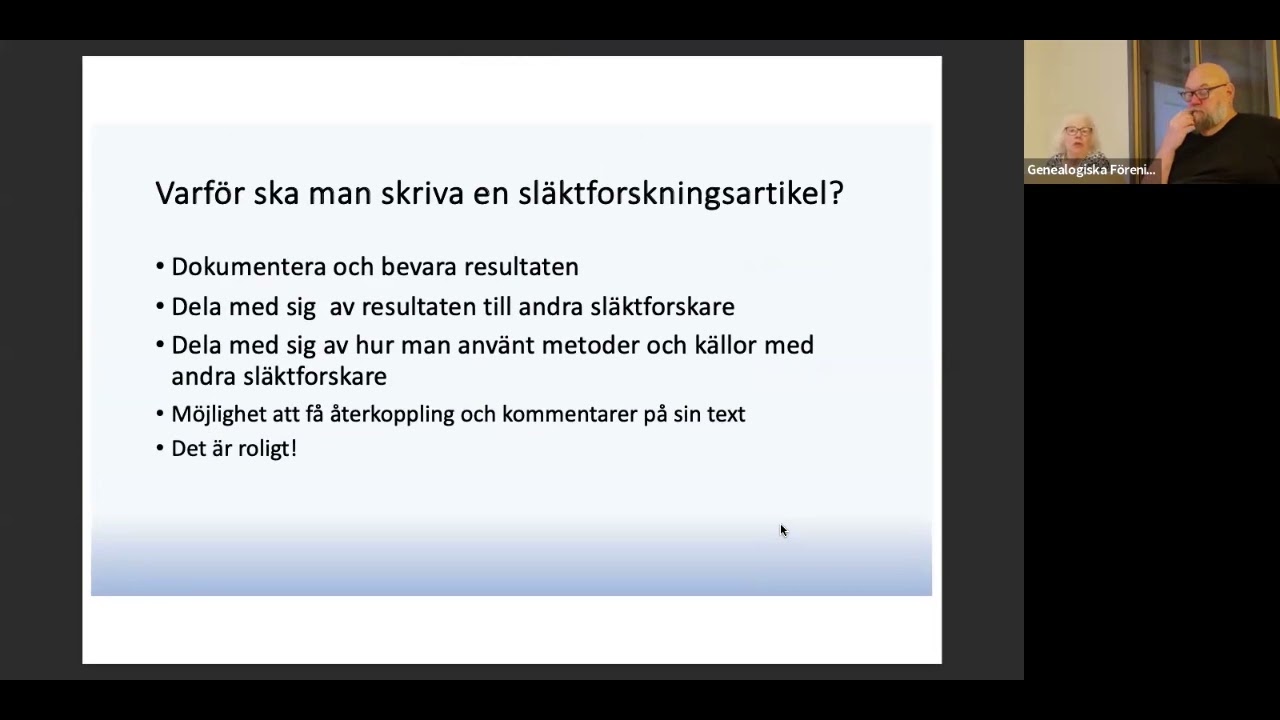 Varför ska man skriva en släktforskningsartikel?

• Dokumentera och bevara resultaten
• Dela med sig av resultaten till andra släktforskare
• Dela med sig av hur man använt metoder och källor med andra släktforskare
• Möjlighet att få återkoppling och kommentarer på sin text
• Det är roligt!

Genealogiska Föreni...